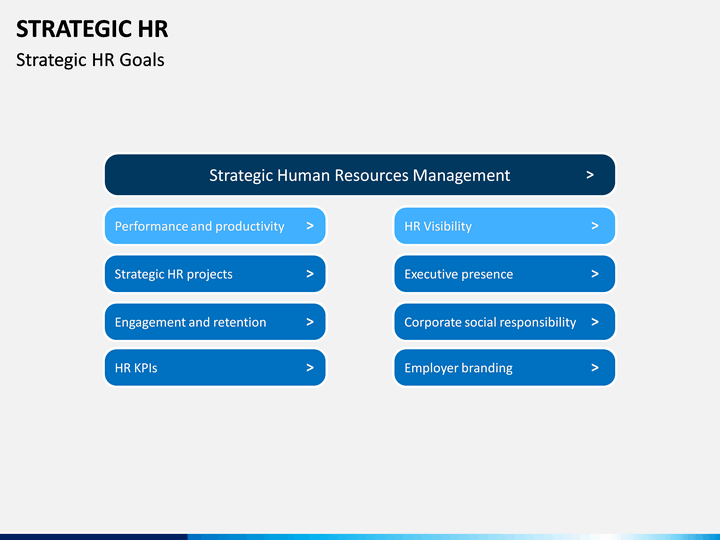 STRATEGIC HR

Strategic HR Goals

Strategic Human Resources Management >

Performance and productivity >

Strategic HR projects >

Engagement and retention >

HR KPIs >

HR Visibility >

Executive presence >

Corporate social responsibility >

Employer branding >